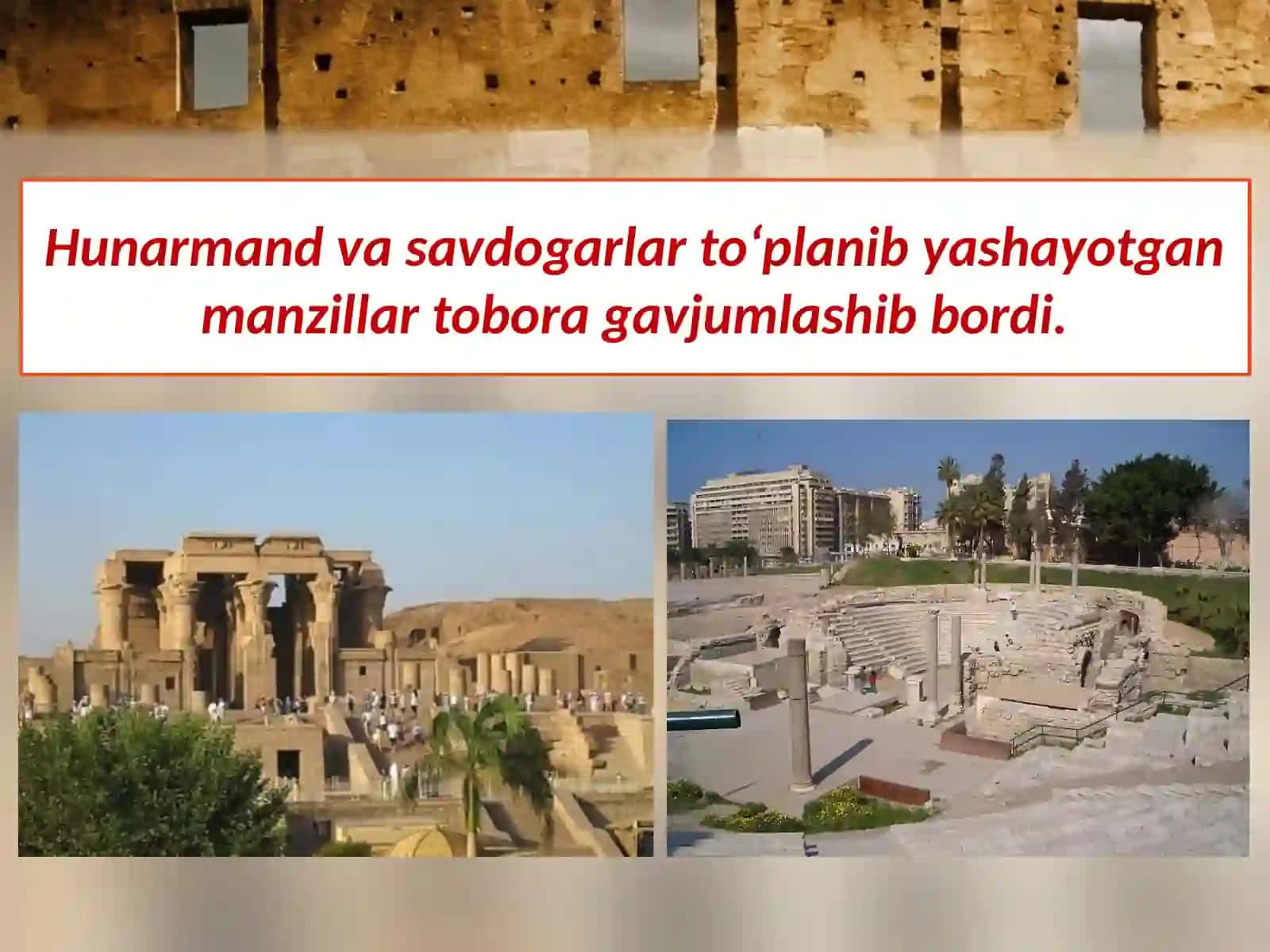 Hunarmand va savdogarlar to‘planib yashayotgan manzillar tobora gavjumlashib bordi.